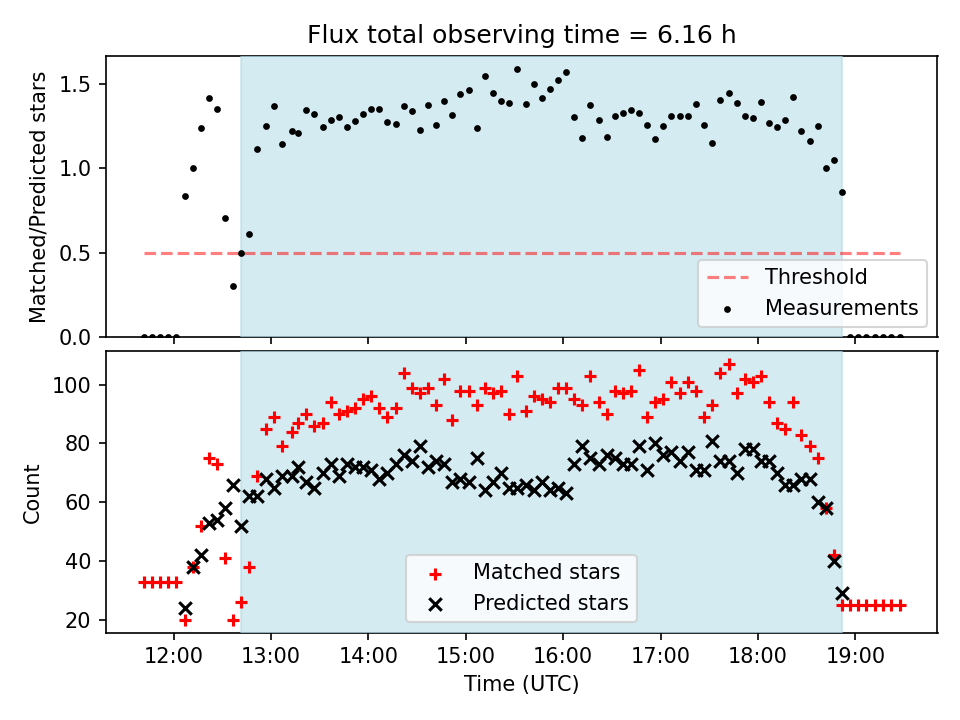 Flux total observing time = 6.16 h

Matched/Predicted stars

1.5
1.0
0.5
0.0

Threshold
Measurements

Count

100
80
60
40
20

Matched stars
Predicted stars

12:00
13:00
14:00
15:00
16:00
17:00
18:00
19:00

Time (UTC)